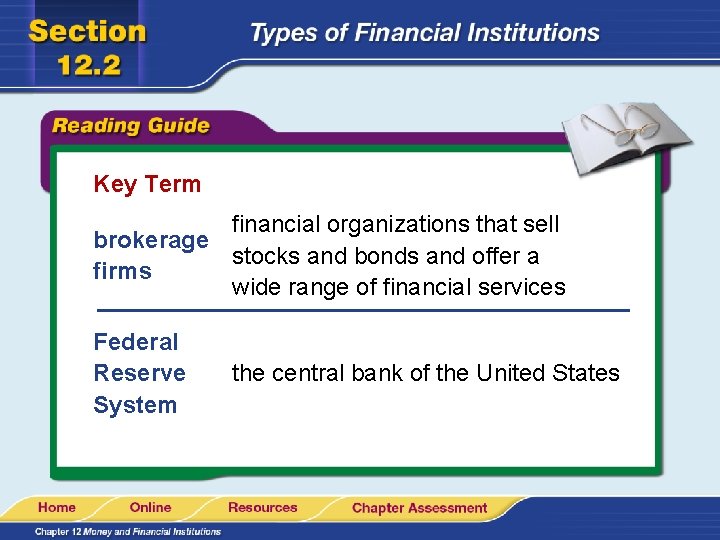 Section 12.2

Types of Financial Institutions

Reading Guide

Key Term

brokerage firms

financial organizations that sell stocks and bonds and offer a wide range of financial services

Federal Reserve System

the central bank of the United States

Home Online Resources Chapter Assessment

Chapter 12 Money and Financial Institutions